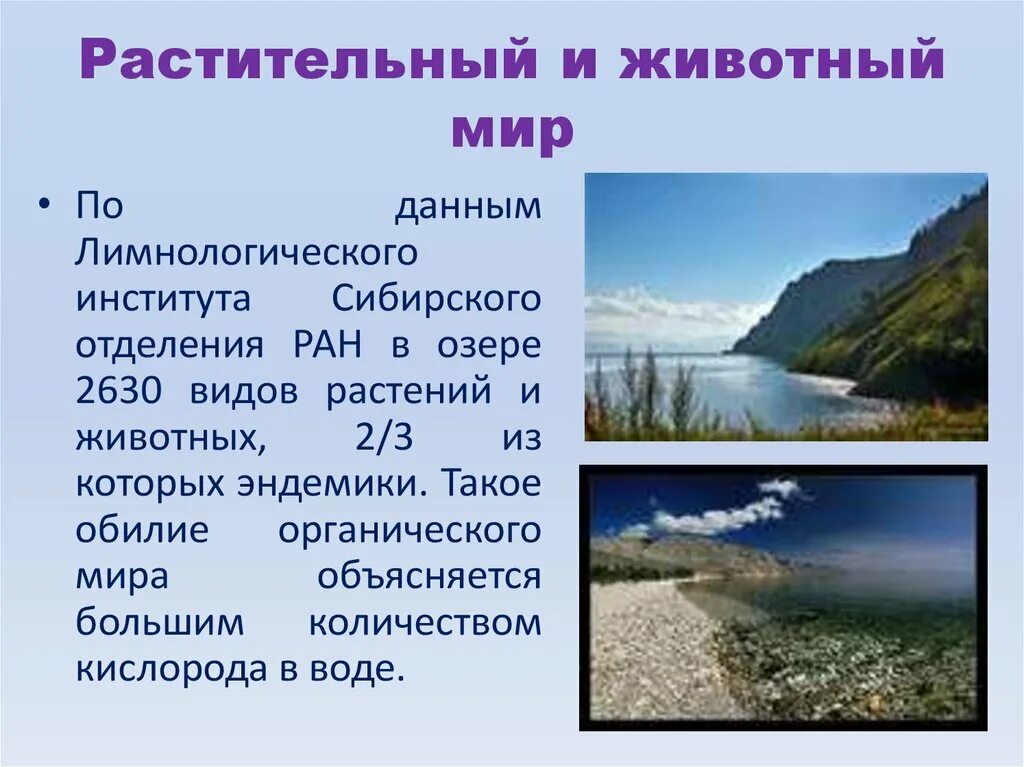 Растительный и животный мир

• По данным Лимнологического института Сибирского отделения РАН в озере 2630 видов растений и животных, 2/3 из которых эндемики. Такое обилие органического мира объясняется большим количеством кислорода в воде.